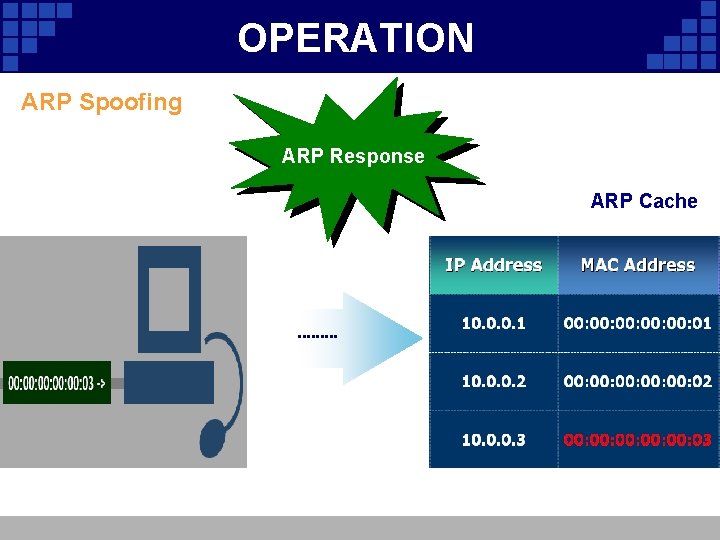 OPERATION

ARP Spoofing

ARP Response

ARP Cache

00:00:00:00:00:03 ->

.........

| IP Address | MAC Address |
|---|---|
| 10.0.0.1 | 00:00:00:00:00:01 |
| 10.0.0.2 | 00:00:00:00:00:02 |
| 10.0.0.3 | 00:00:00:00:00:03 |